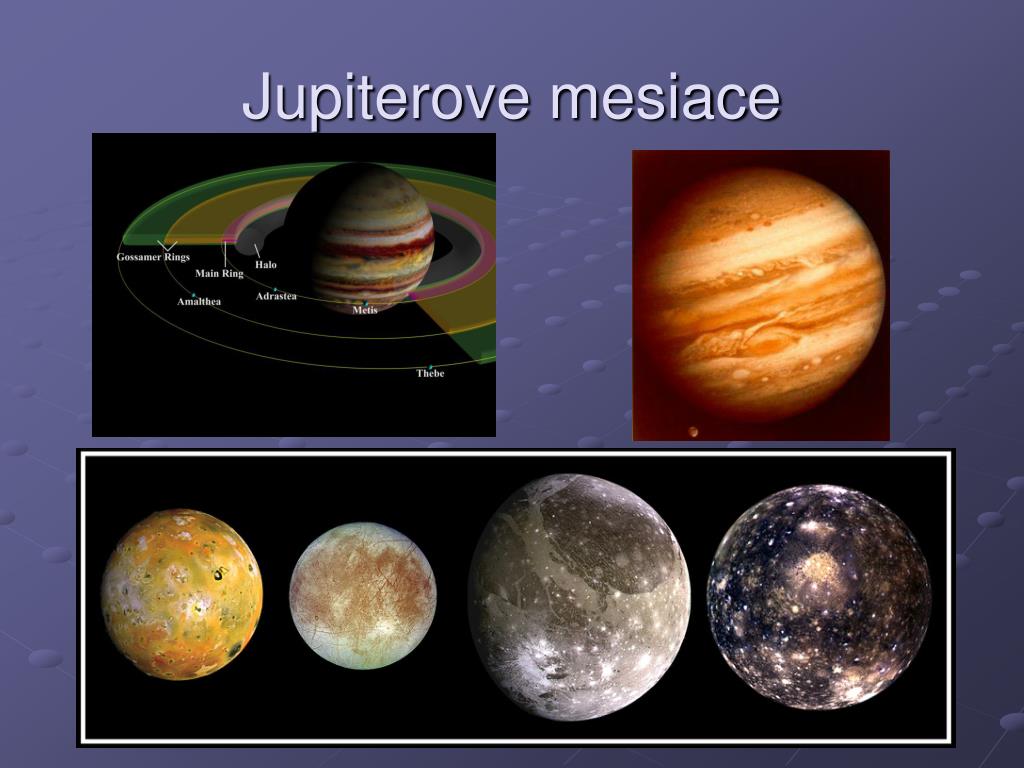 Jupiterove mesiace

Gossamer Rings
Main Ring
Halo
Amalthea
Adrastea
Metis
Thebe